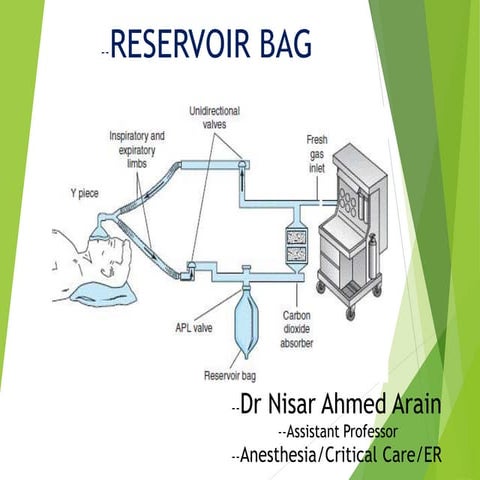 --RESERVOIR BAG

Unidirectional valves

Inspiratory and expiratory limbs

Fresh gas inlet

Y piece

APL valve

Carbon dioxide absorber

Reservoir bag

--Dr Nisar Ahmed Arain
--Assistant Professor
--Anesthesia/Critical Care/ER